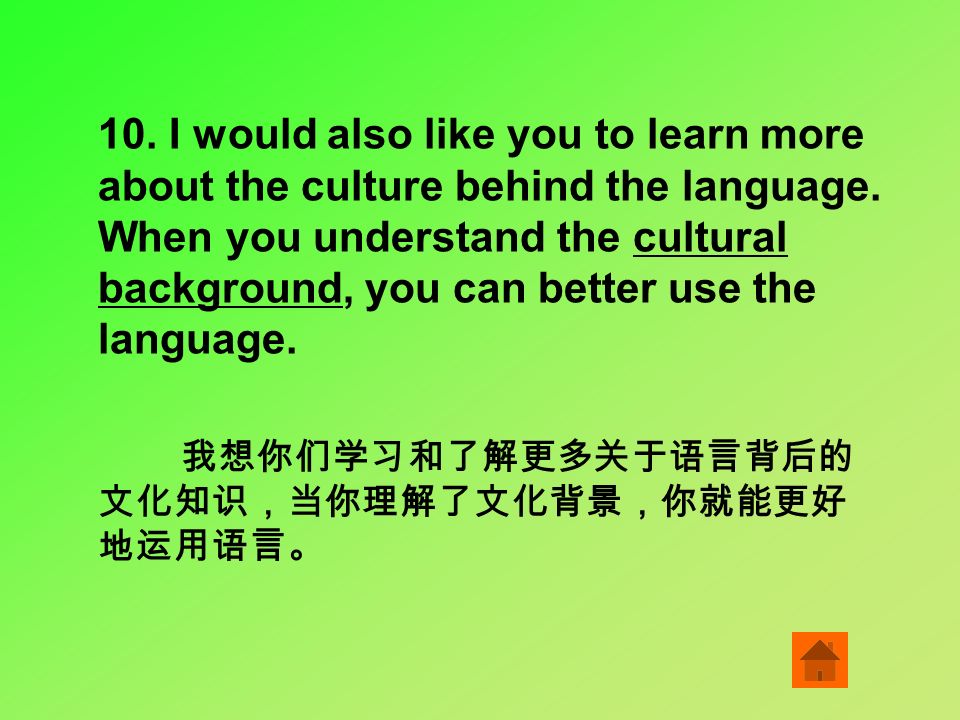 10. I would also like you to learn more about the culture behind the language. When you understand the cultural background, you can better use the language.

我想你们学习和了解更多关于语言背后的文化知识，当你理解了文化背景，你就能更好地运用语言。